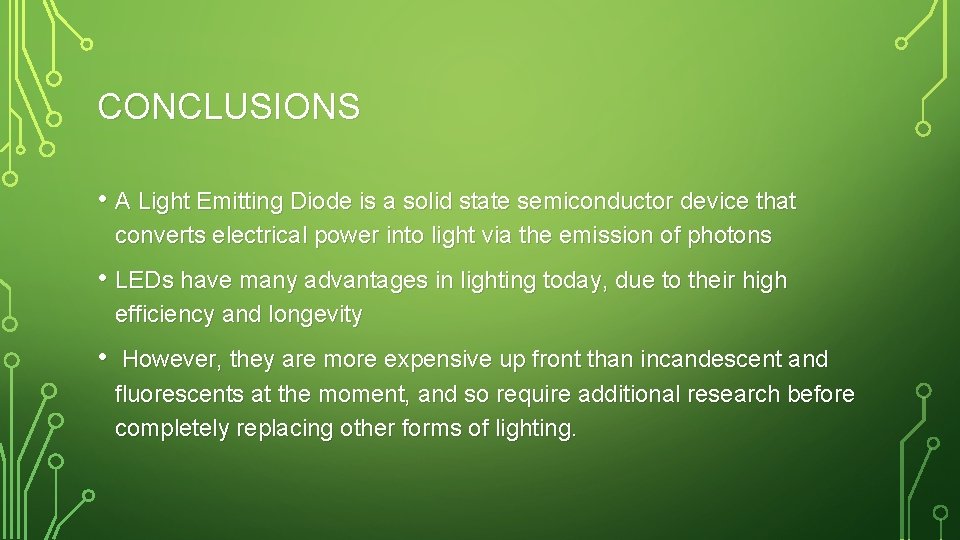 CONCLUSIONS

• A Light Emitting Diode is a solid state semiconductor device that converts electrical power into light via the emission of photons

• LEDs have many advantages in lighting today, due to their high efficiency and longevity

• However, they are more expensive up front than incandescent and fluorescents at the moment, and so require additional research before completely replacing other forms of lighting.